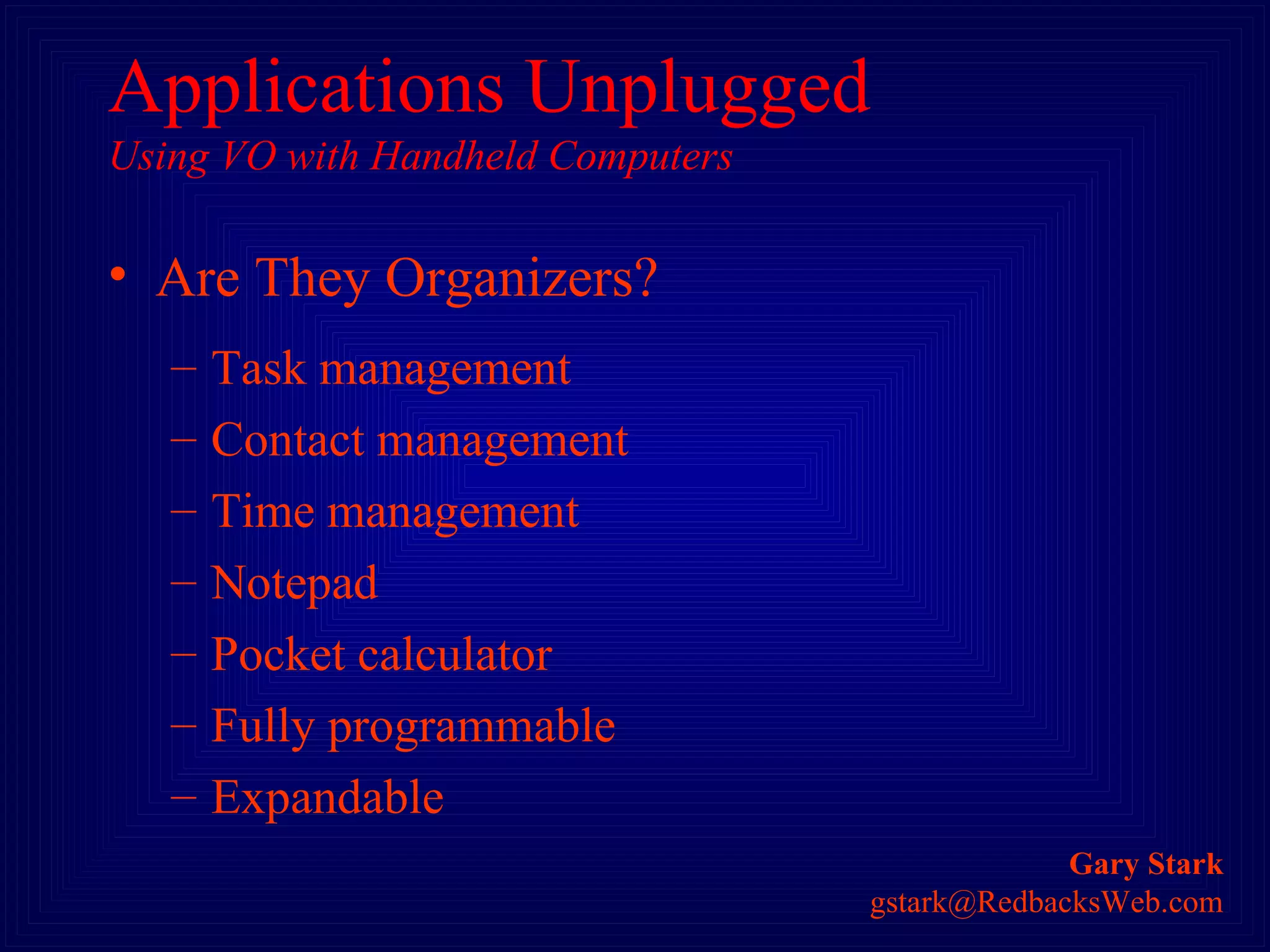 Applications Unplugged
Using VO with Handheld Computers

• Are They Organizers?
– Task management
– Contact management
– Time management
– Notepad
– Pocket calculator
– Fully programmable
– Expandable

Gary Stark
gstark@RedbacksWeb.com